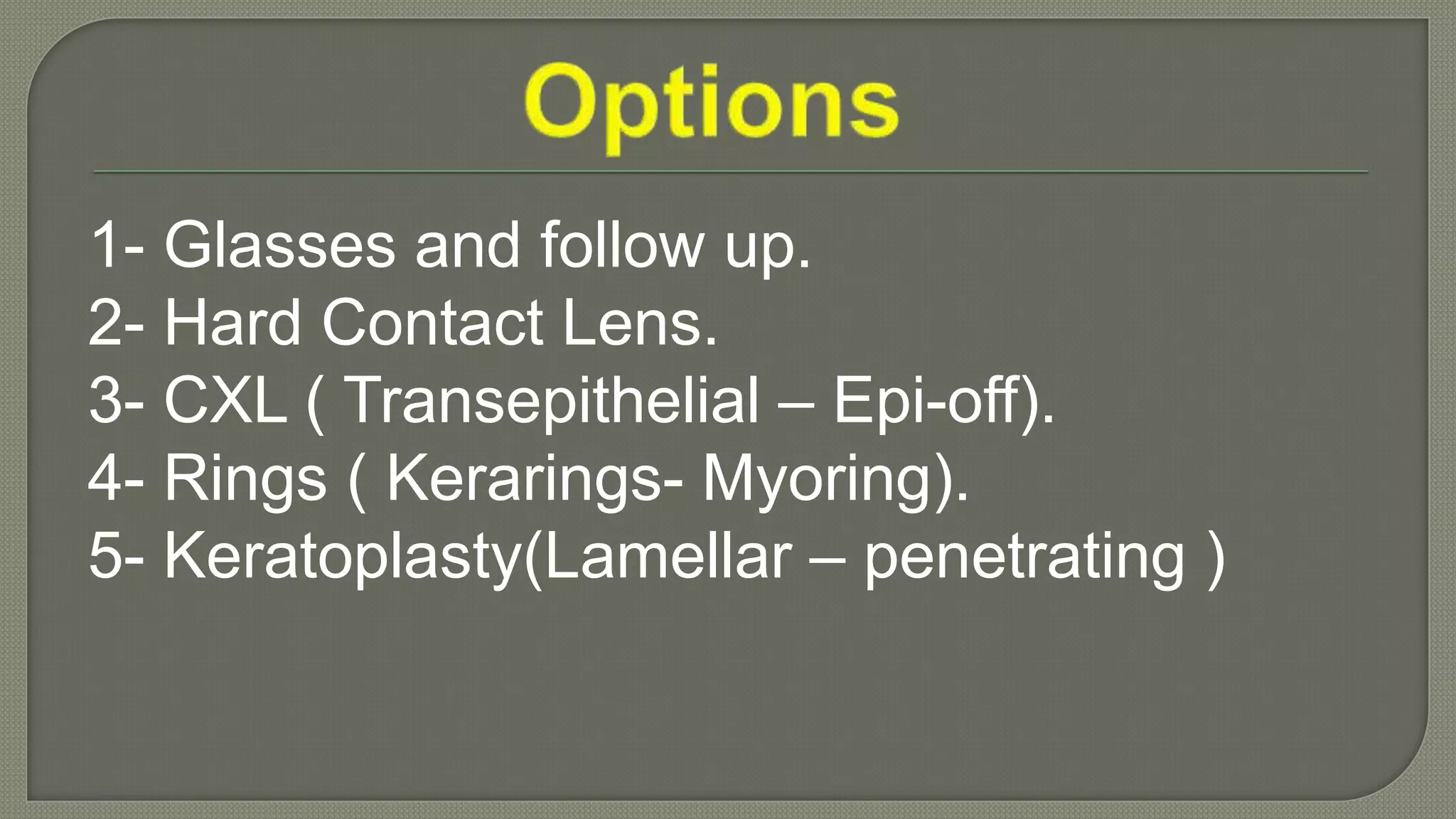 Options

1- Glasses and follow up.
2- Hard Contact Lens.
3- CXL ( Transepithelial – Epi-off).
4- Rings ( Kerarings- Myoring).
5- Keratoplasty(Lamellar – penetrating )